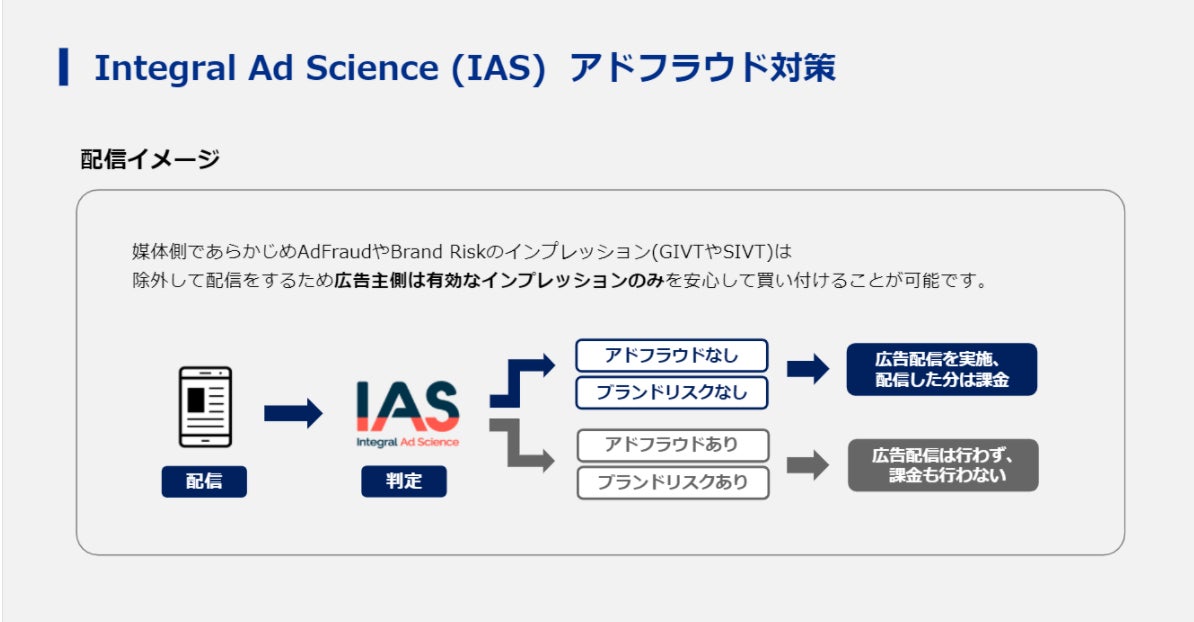 Integral Ad Science (IAS) アドフラウド対策

配信イメージ

媒体側であらかじめAdFraudやBrand Riskのインプレッション(GIVTやSIVT)は除外して配信をするため広告主側は有効なインプレッションのみを安心して買い付けることが可能です。

配信

IAS
Integral Ad Science

判定

アドフラウドなし
ブランドリスクなし

広告配信を実施、配信した分は課金

アドフラウドあり
ブランドリスクあり

広告配信は行わず、課金も行わない